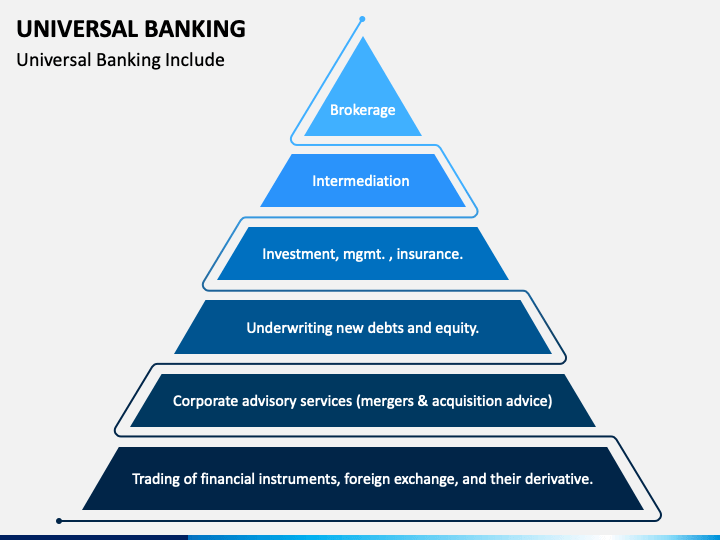 UNIVERSAL BANKING
Universal Banking Include

Brokerage

Intermediation

Investment, mgmt. , insurance.

Underwriting new debts and equity.

Corporate advisory services (mergers & acquisition advice)

Trading of financial instruments, foreign exchange, and their derivative.